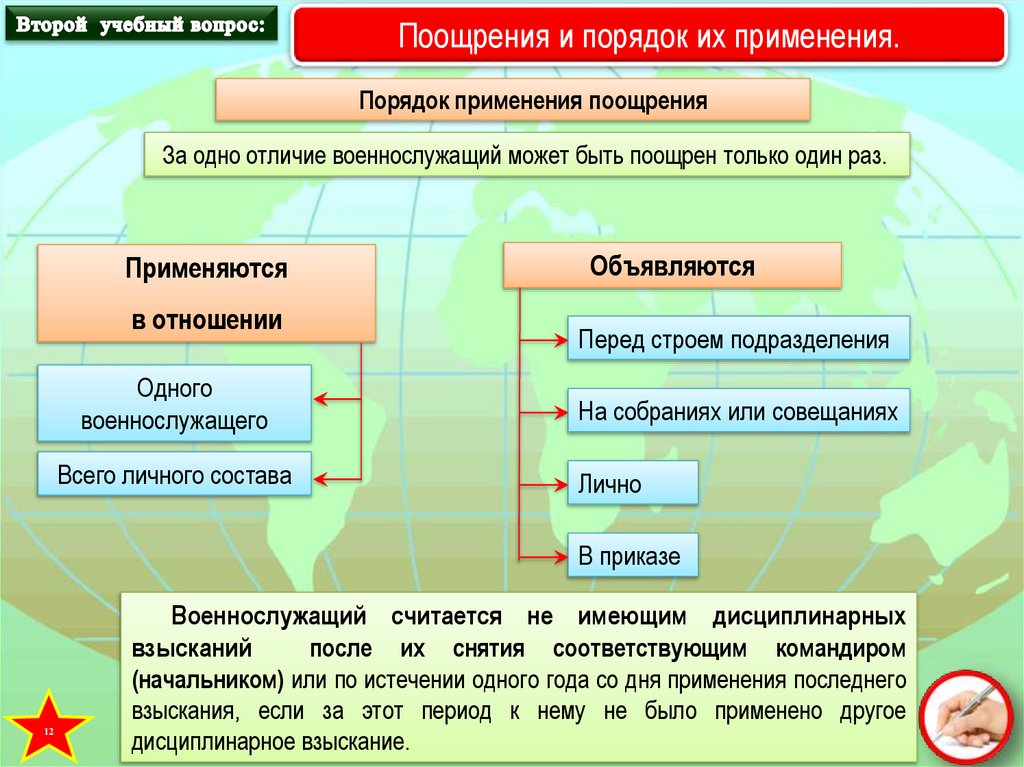 Второй учебный вопрос:

Поощрения и порядок их применения.

Порядок применения поощрения

За одно отличие военнослужащий может быть поощрен только один раз.

Применяются в отношении

Одного военнослужащего

Всего личного состава

Объявляются

Перед строем подразделения

На собраниях или совещаниях

Лично

В приказе

Военнослужащий считается не имеющим дисциплинарных взысканий после их снятия соответствующим командиром (начальником) или по истечении одного года со дня применения последнего взыскания, если за этот период к нему не было применено другое дисциплинарное взыскание.

12